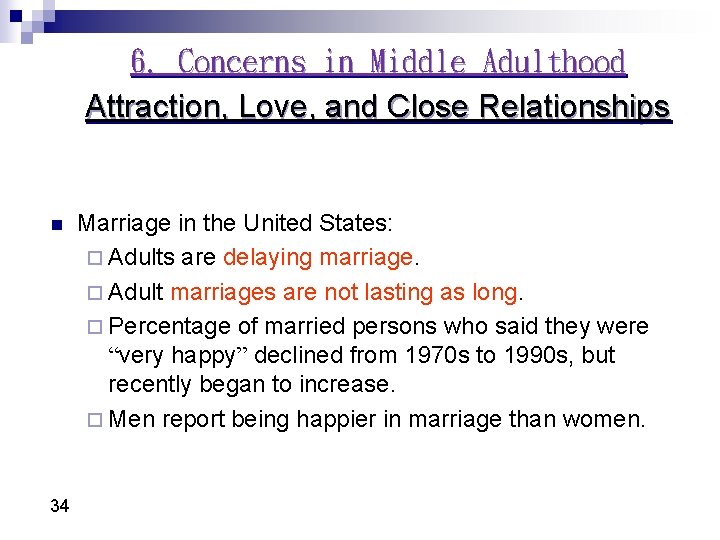 6. Concerns in Middle Adulthood
Attraction, Love, and Close Relationships

Marriage in the United States:
Adults are delaying marriage.
Adult marriages are not lasting as long.
Percentage of married persons who said they were “very happy” declined from 1970s to 1990s, but recently began to increase.
Men report being happier in marriage than women.

34